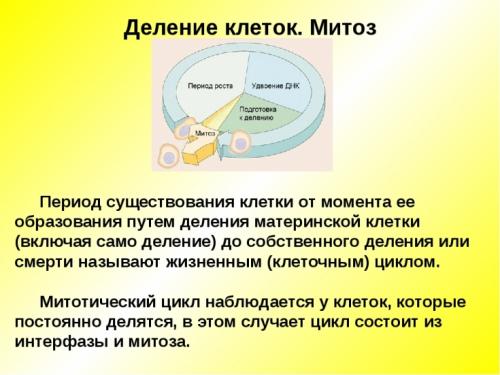 Деление клеток. Митоз

Период роста

Удвоение ДНК

Подготовка к делению

Митоз

Период существования клетки от момента ее образования путем деления материнской клетки (включая само деление) до собственного деления или смерти называют жизненным (клеточным) циклом.

Митотический цикл наблюдается у клеток, которые постоянно делятся, в этом случает цикл состоит из интерфазы и митоза.